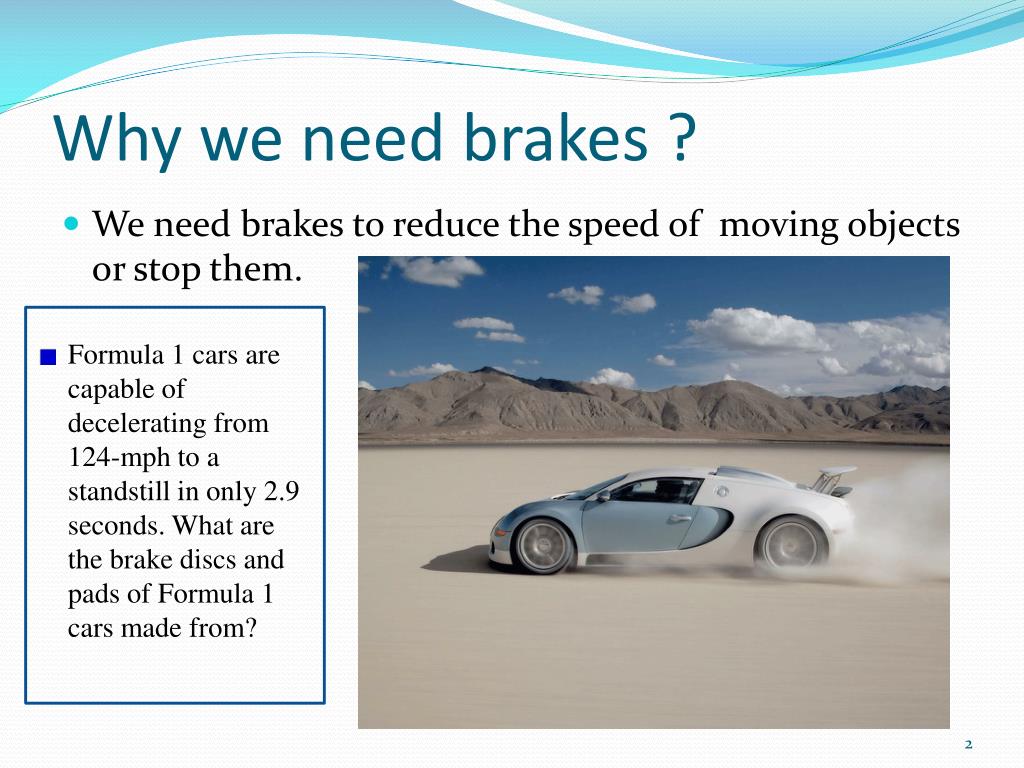 Why we need brakes ?

We need brakes to reduce the speed of moving objects or stop them.

Formula 1 cars are capable of decelerating from 124-mph to a standstill in only 2.9 seconds. What are the brake discs and pads of Formula 1 cars made from?

2